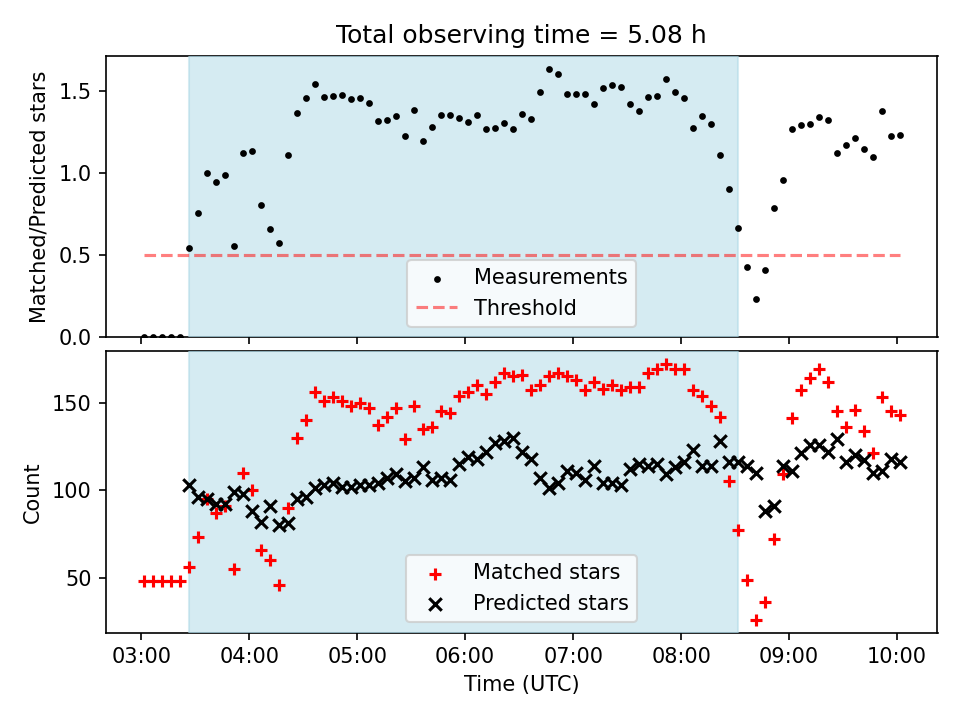 Total observing time = 5.08 h

Matched/Predicted stars

1.5
1.0
0.5
0.0

Measurements
Threshold

Count

150
100
50

Matched stars
Predicted stars

03:00 04:00 05:00 06:00 07:00 08:00 09:00 10:00

Time (UTC)